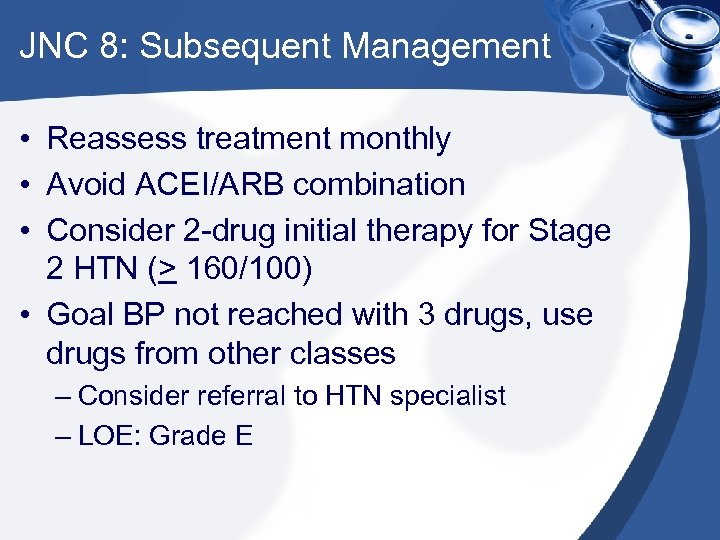 JNC 8: Subsequent Management

• Reassess treatment monthly
• Avoid ACEI/ARB combination
• Consider 2-drug initial therapy for Stage 2 HTN ($\geq$ 160/100)
• Goal BP not reached with 3 drugs, use drugs from other classes
– Consider referral to HTN specialist
– LOE: Grade E